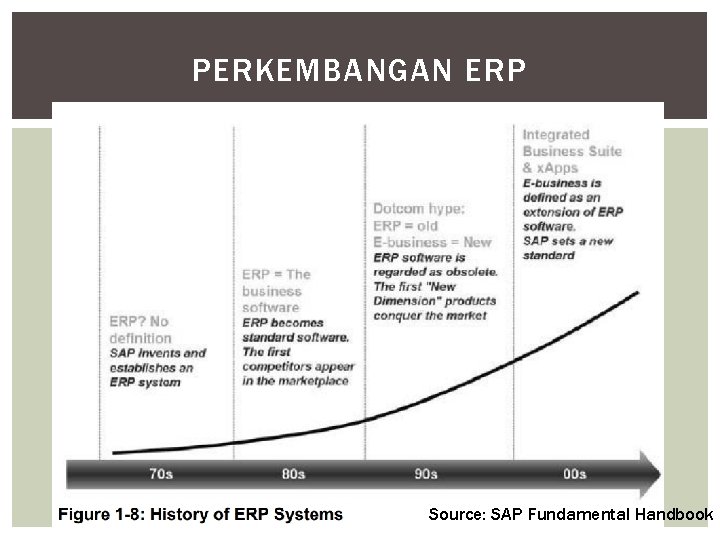 PERKEMBANGAN ERP

ERP? No definition
SAP invents and establishes an ERP system

ERP = The business software
ERP becomes standard software. The first competitors appear in the marketplace

Dotcom hype: ERP = old E-business = New
ERP software is regarded as obsolete. The first "New Dimension" products conquer the market

Integrated Business Suite & xApps
E-business is defined as an extension of ERP software. SAP sets a new standard

70s

80s

90s

00s

Figure 1-8: History of ERP Systems

Source: SAP Fundamental Handbook